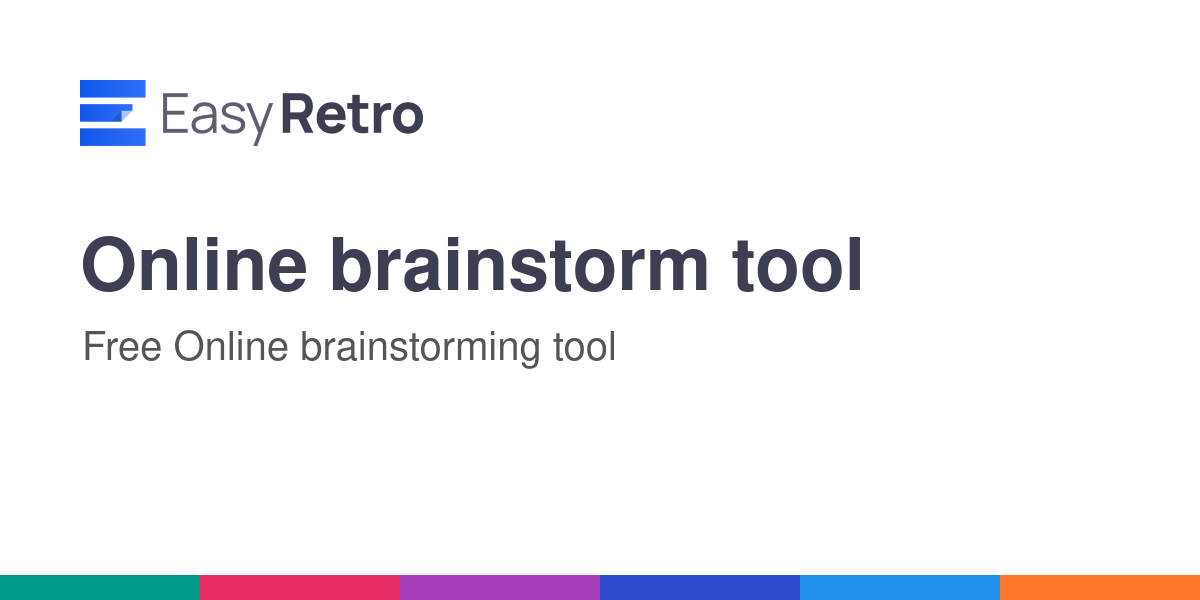 EasyRetro

Online brainstorm tool

Free Online brainstorming tool